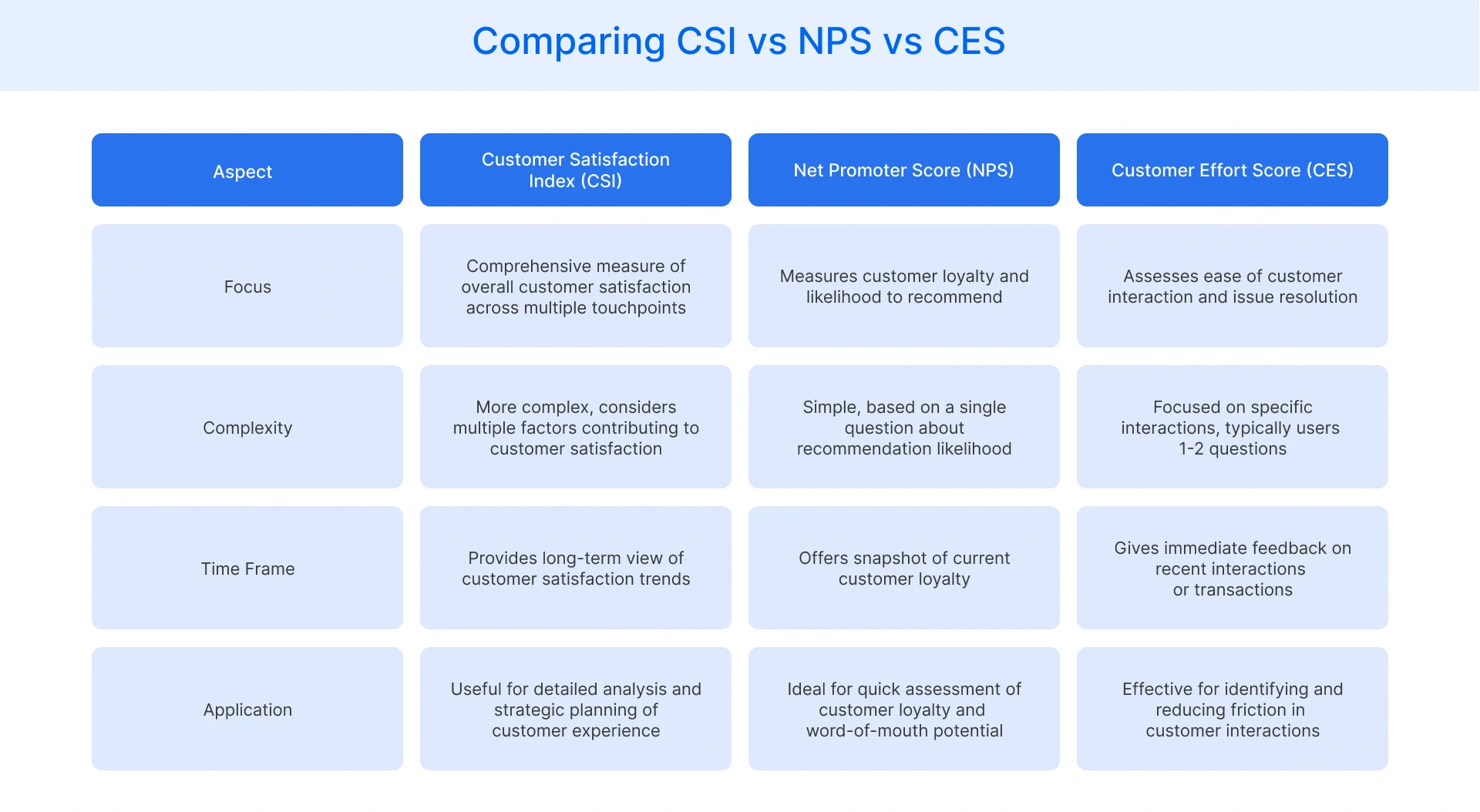 Comparing CSI vs NPS vs CES

| Aspect | Customer Satisfaction Index (CSI) | Net Promoter Score (NPS) | Customer Effort Score (CES) |
|---|---|---|---|
| Focus | Comprehensive measure of overall customer satisfaction across multiple touchpoints | Measures customer loyalty and likelihood to recommend | Assesses ease of customer interaction and issue resolution |
| Complexity | More complex, considers multiple factors contributing to customer satisfaction | Simple, based on a single question about recommendation likelihood | Focused on specific interactions, typically users 1-2 questions |
| Time Frame | Provides long-term view of customer satisfaction trends | Offers snapshot of current customer loyalty | Gives immediate feedback on recent interactions or transactions |
| Application | Useful for detailed analysis and strategic planning of customer experience | Ideal for quick assessment of customer loyalty and word-of-mouth potential | Effective for identifying and reducing friction in customer interactions |